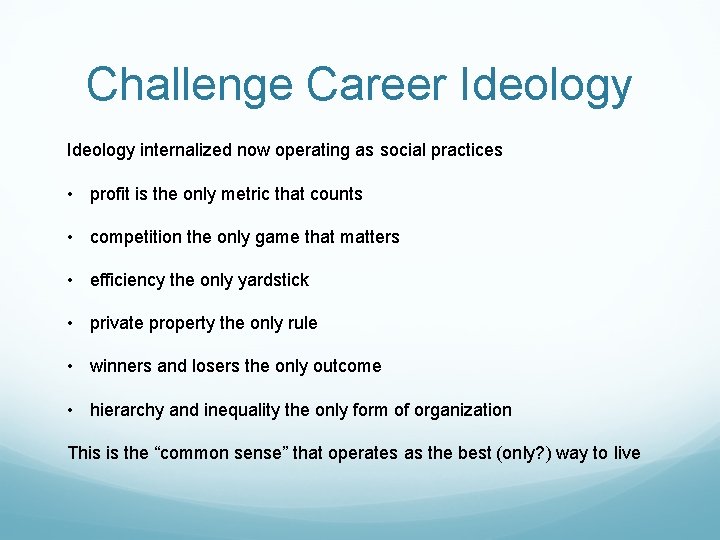 Challenge Career Ideology

Ideology internalized now operating as social practices

• profit is the only metric that counts

• competition the only game that matters

• efficiency the only yardstick

• private property the only rule

• winners and losers the only outcome

• hierarchy and inequality the only form of organization

This is the “common sense” that operates as the best (only?) way to live